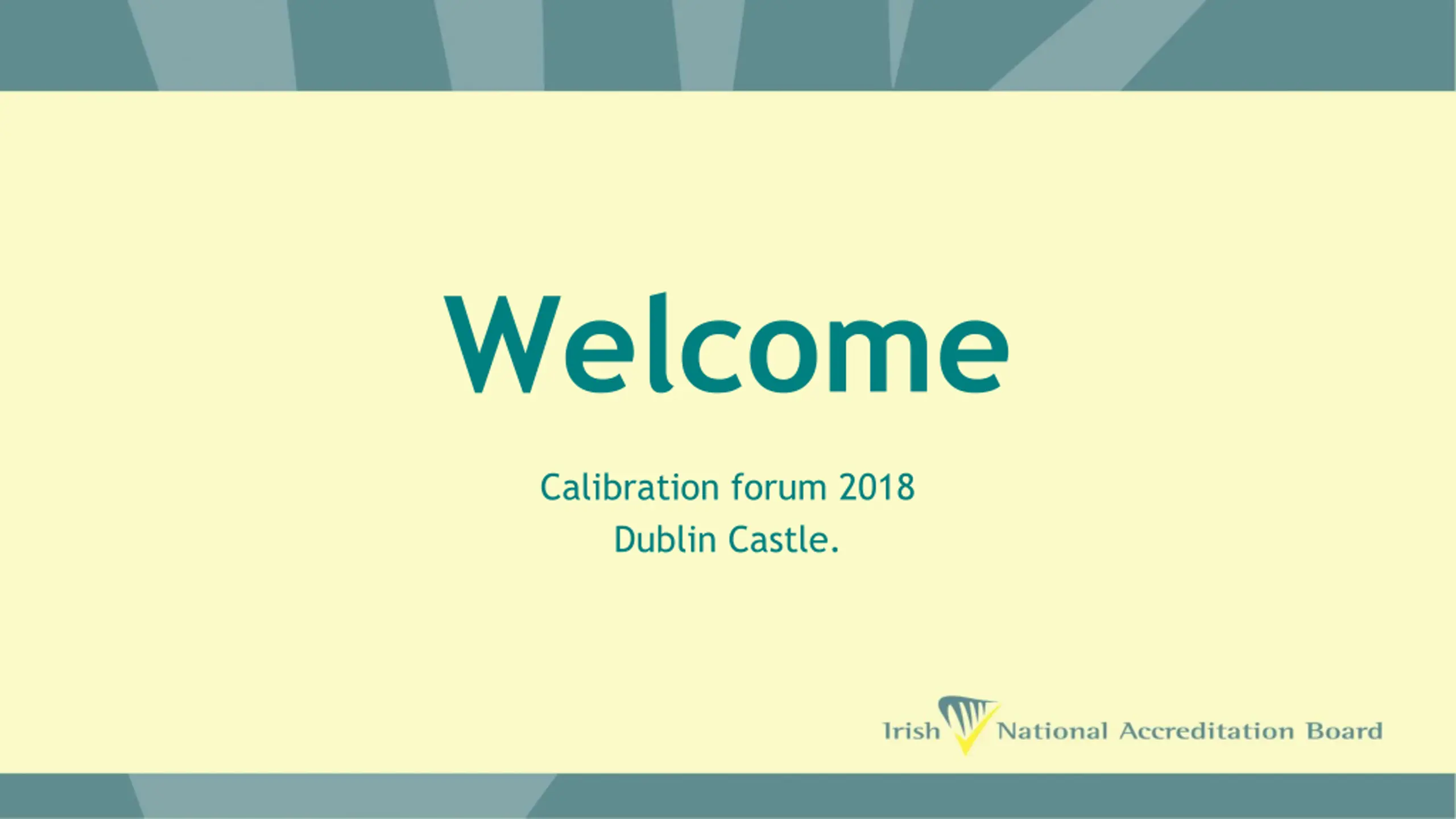 Welcome

Calibration forum 2018
Dublin Castle.

Irish National Accreditation Board